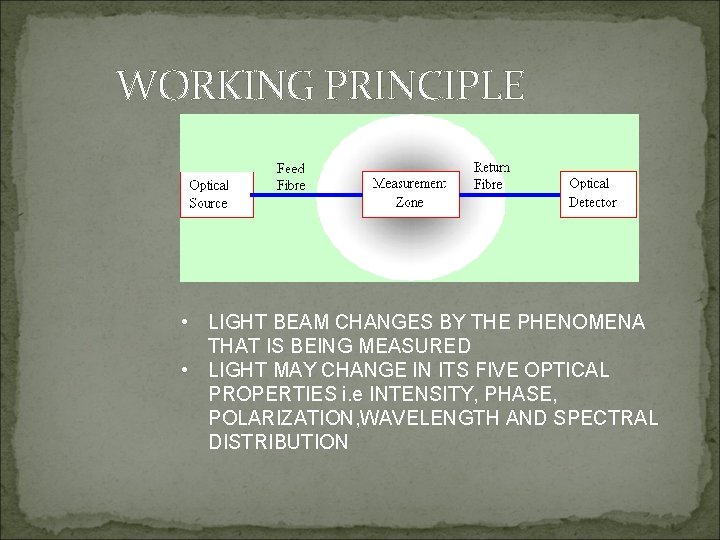 WORKING PRINCIPLE

Optical Source

Feed Fibre

Measurement Zone

Return Fibre

Optical Detector

• LIGHT BEAM CHANGES BY THE PHENOMENA THAT IS BEING MEASURED
• LIGHT MAY CHANGE IN ITS FIVE OPTICAL PROPERTIES i.e INTENSITY, PHASE, POLARIZATION,WAVELENGTH AND SPECTRAL DISTRIBUTION